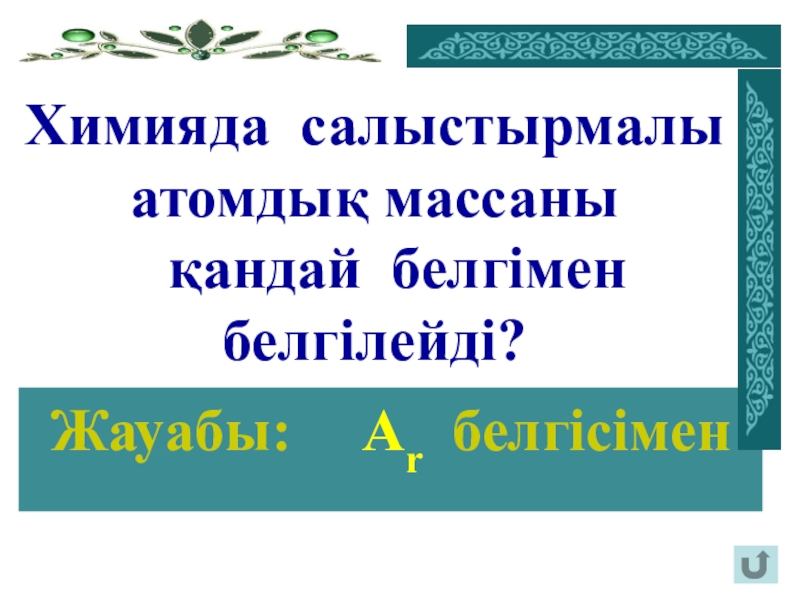 Химияда салыстырмалы атомдық массаны қандай белгімен белгілейді?

Жауабы: $A_r$ белгісімен